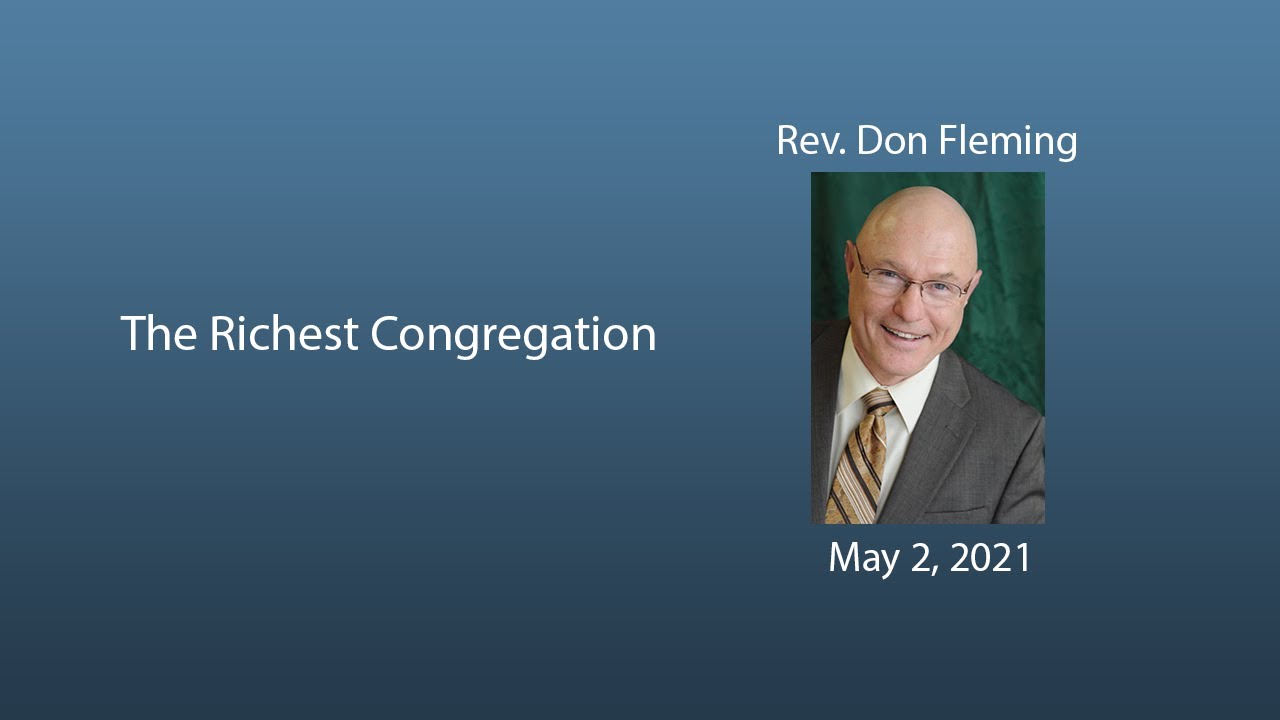 The Richest Congregation

Rev. Don Fleming

May 2, 2021